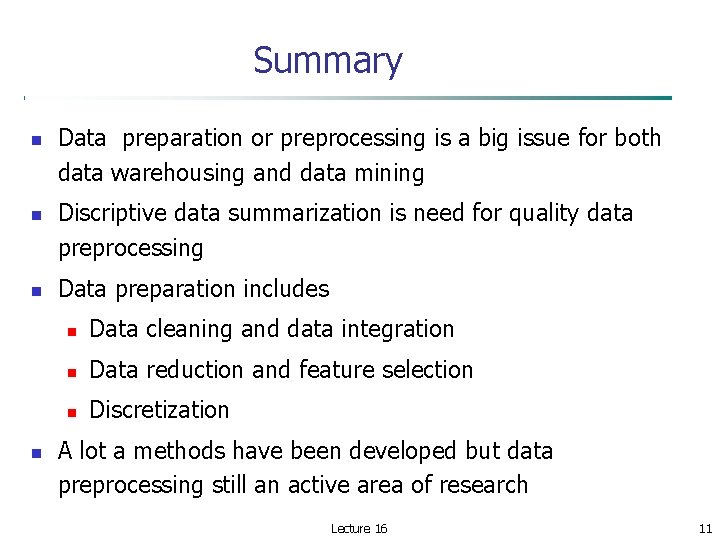 Summary

- Data preparation or preprocessing is a big issue for both data warehousing and data mining
- Discriptive data summarization is need for quality data preprocessing
- Data preparation includes
  - Data cleaning and data integration
  - Data reduction and feature selection
  - Discretization
- A lot a methods have been developed but data preprocessing still an active area of research

Lecture 16

11